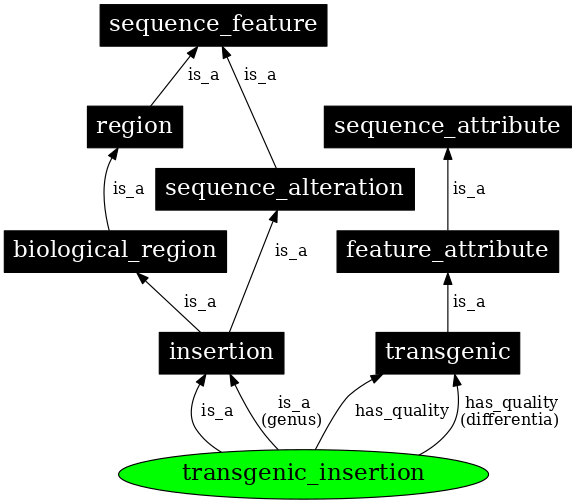 sequence_feature

is_a

is_a

region

sequence_attribute

is_a

sequence_alteration

is_a

biological_region

is_a

feature_attribute

is_a

is_a

insertion

transgenic

is_a

is_a
(genus)

has_quality

has_quality
(differentia)

transgenic_insertion